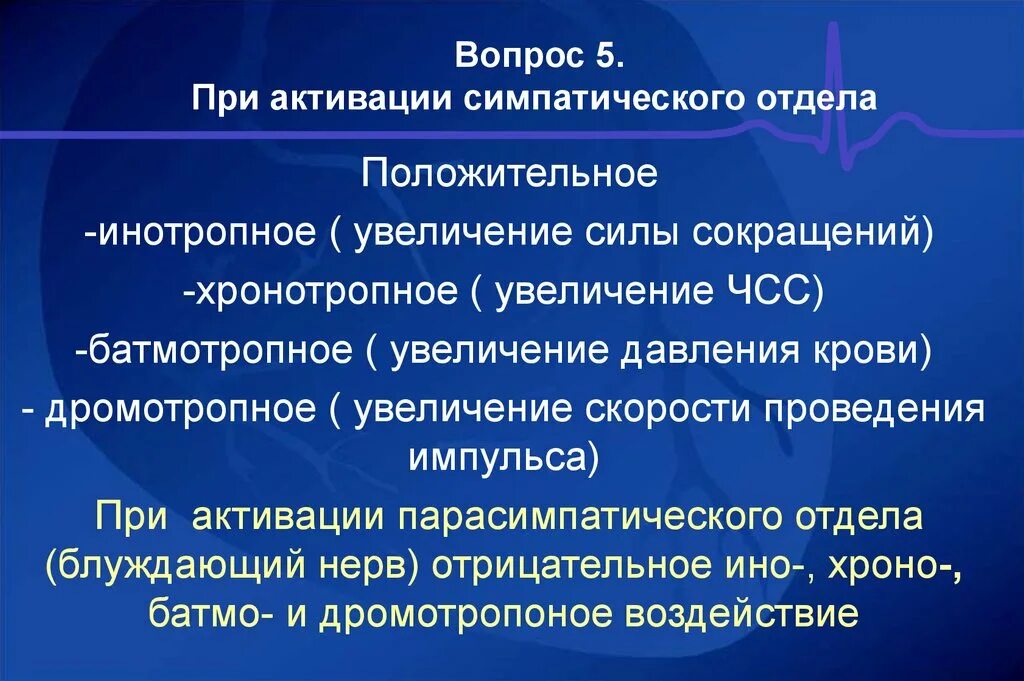 Вопрос 5.
При активации симпатического отдела

Положительное
-инотропное ( увеличение силы сокращений)
-хронотропное ( увеличение ЧСС)
-батмотропное ( увеличение давления крови)
- дромотропное ( увеличение скорости проведения импульса)

При активации парасимпатического отдела (блуждающий нерв) отрицательное ино-, хроно-, батмо- и дромотропоное воздействие